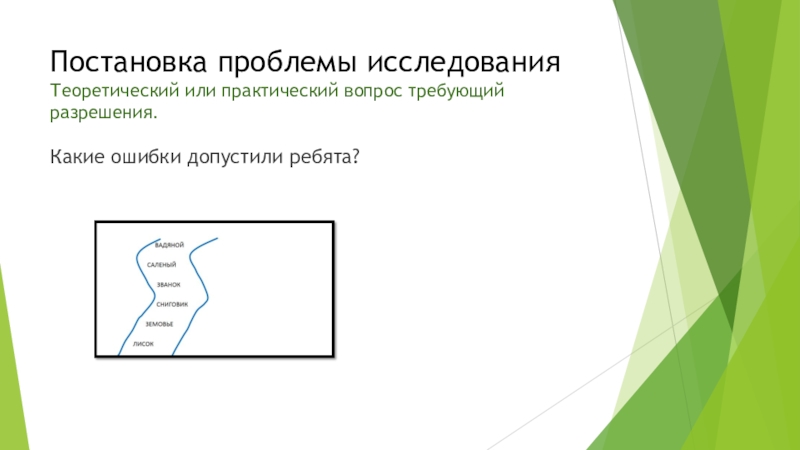 Постановка проблемы исследования
Теоретический или практический вопрос требующий разрешения.

Какие ошибки допустили ребята?

ВАДЯНОЙ
САЛЕНЫЙ
ЗВАНОК
СНИГОВИК
ЗЕМОВЬЕ
ЛИСОК